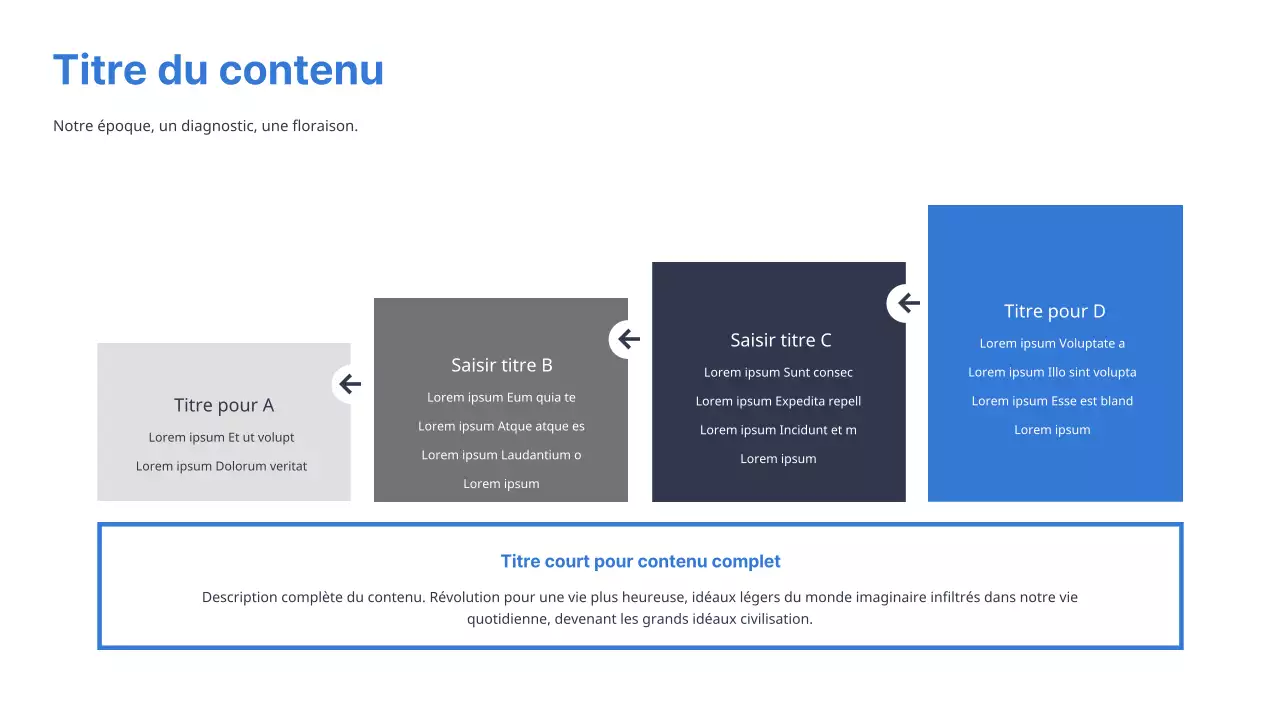 Titre du contenu

Notre époque, un diagnostic, une floraison.

Titre pour A

Lorem ipsum Et ut volupt

Lorem ipsum Dolorum veritat

Saisir titre B

Lorem ipsum Eum quia te

Lorem ipsum Atque atque es

Lorem ipsum Laudantium o

Lorem ipsum

Saisir titre C

Lorem ipsum Sunt consec

Lorem ipsum Expedita repell

Lorem ipsum Incidunt et m

Lorem ipsum

Titre pour D

Lorem ipsum Voluptate a

Lorem ipsum Illo sint volupta

Lorem ipsum Esse est bland

Lorem ipsum

Titre court pour contenu complet

Description complète du contenu. Révolution pour une vie plus heureuse, idéaux légers du monde imaginaire infiltrés dans notre vie quotidienne, devenant les grands idéaux civilisation.